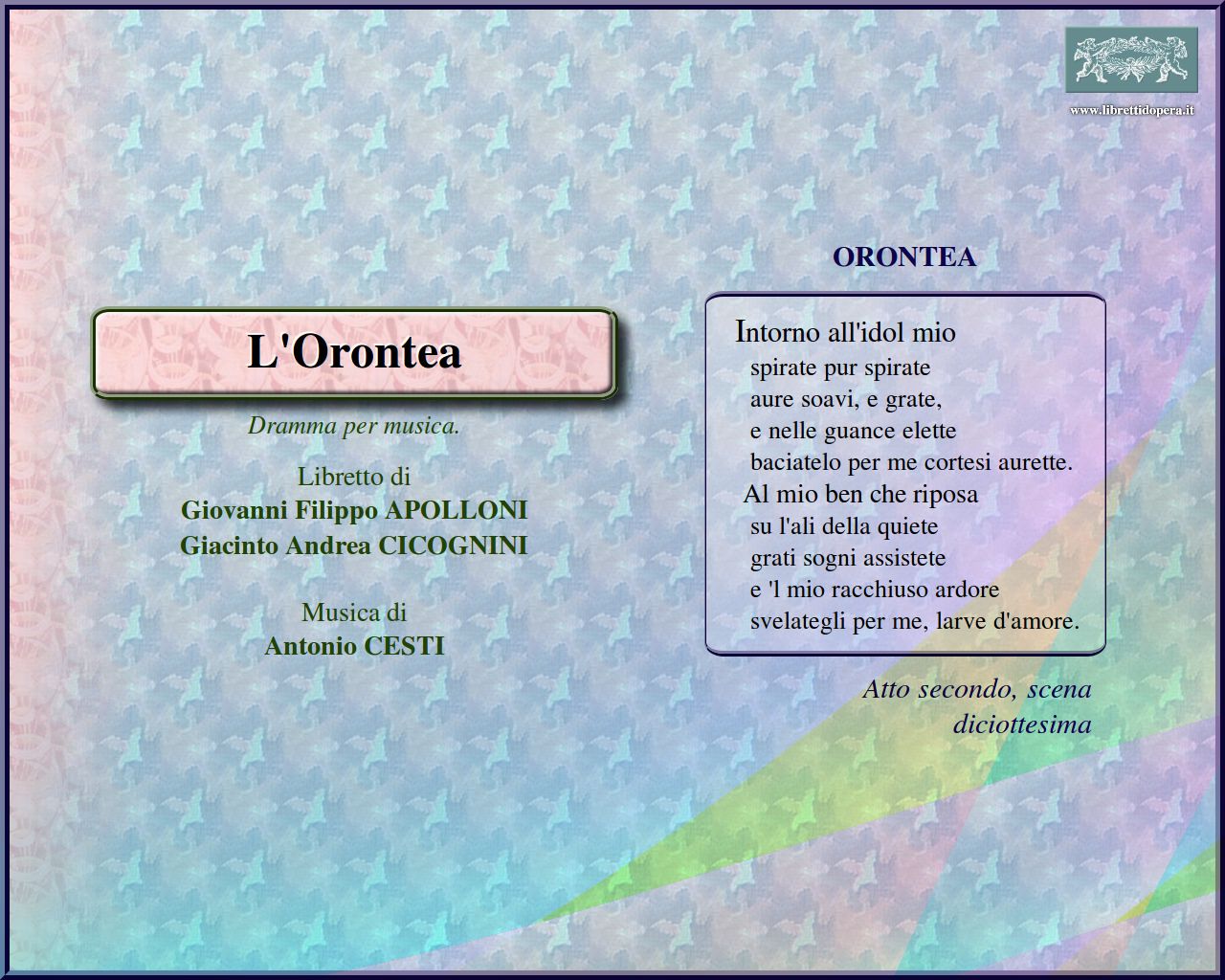 www.librettidopera.it

L'Orontea

Dramma per musica.

Libretto di
Giovanni Filippo APOLLONI
Giacinto Andrea CICOGNINI

Musica di
Antonio CESTI

ORONTEA

Intorno all'idol mio
spirate pur spirate
aure soavi, e grate,
e nelle guance elette
baciatelo per me cortesi aurette.
Al mio ben che riposa
su l'ali della quiete
grati sogni assistete
e 'l mio racchiuso ardore
svelategli per me, larve d'amore.

Atto secondo, scena diciottesima